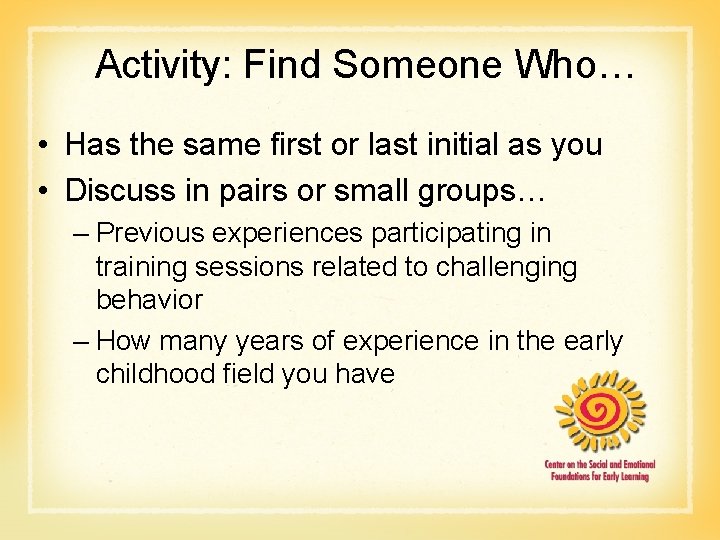 Activity: Find Someone Who…

• Has the same first or last initial as you
• Discuss in pairs or small groups…
– Previous experiences participating in training sessions related to challenging behavior
– How many years of experience in the early childhood field you have

Center on the Social and Emotional Foundations for Early Learning